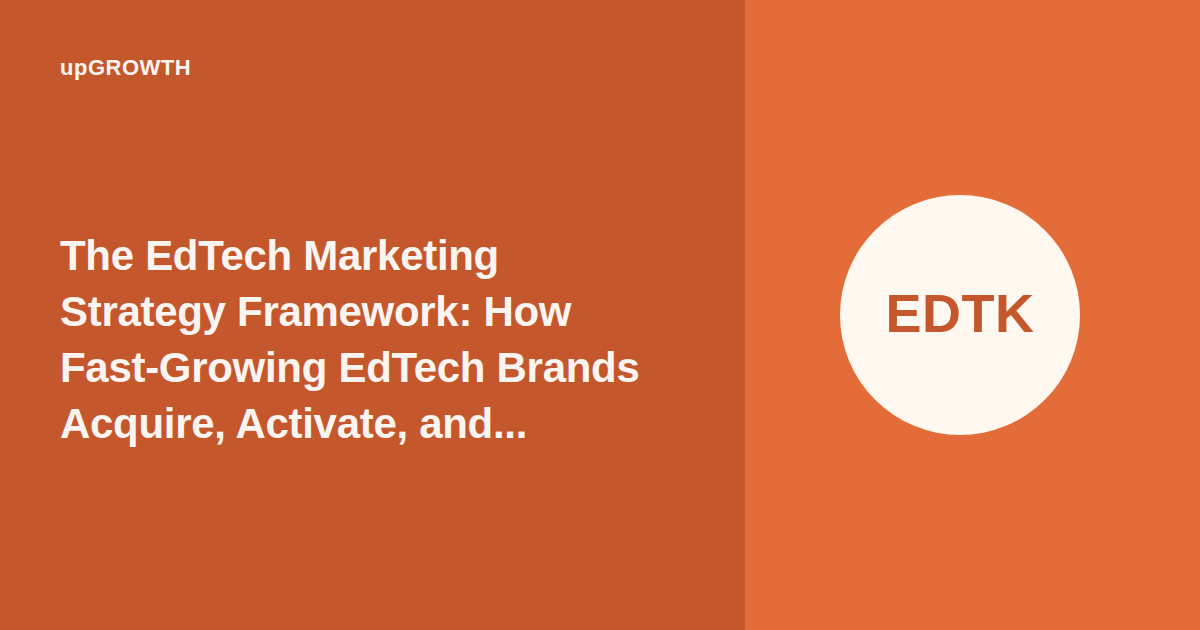 upGROWTH

The EdTech Marketing Strategy Framework: How Fast-Growing EdTech Brands Acquire, Activate, and...

EDTK